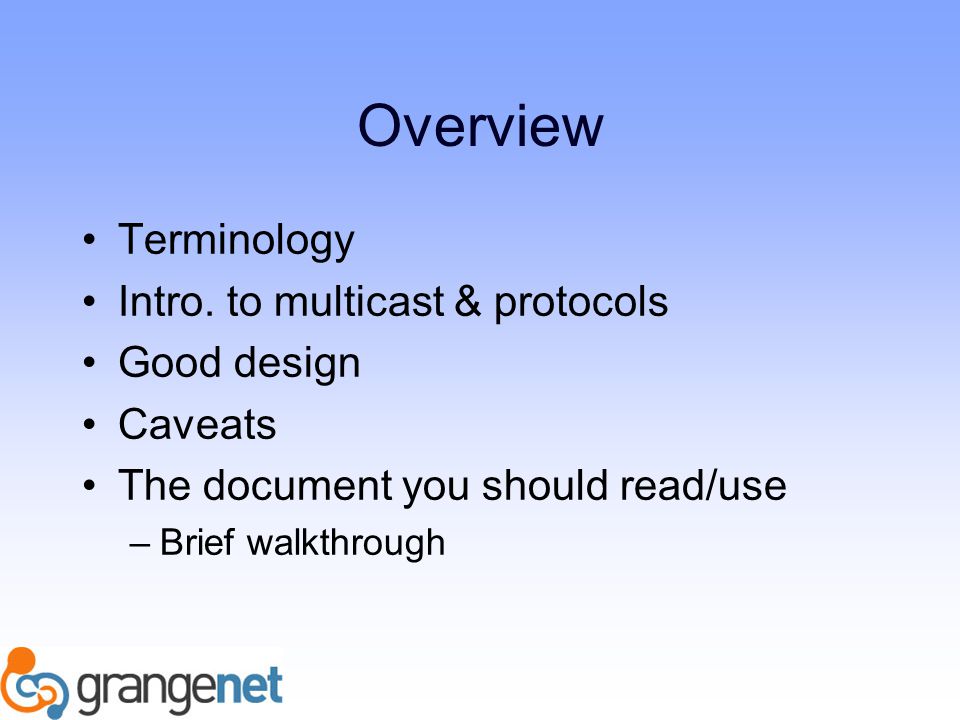 Overview

• Terminology
• Intro. to multicast & protocols
• Good design
• Caveats
• The document you should read/use
– Brief walkthrough

grangenet